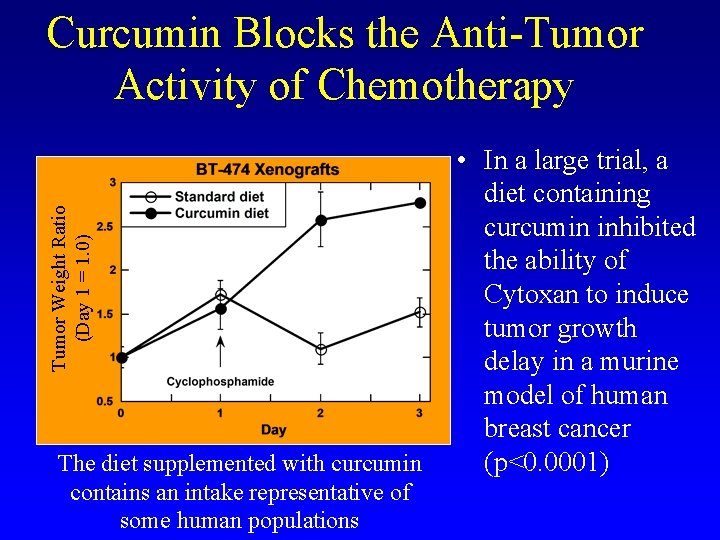 Curcumin Blocks the Anti-Tumor Activity of Chemotherapy

BT-474 Xenografts

Standard diet
Curcumin diet

Tumor Weight Ratio
(Day 1 = 1.0)

3
2.5
2
1.5
1
0.5

Cyclophosphamide

0
1
2
3
Day

The diet supplemented with curcumin contains an intake representative of some human populations

• In a large trial, a diet containing curcumin inhibited the ability of Cytoxan to induce tumor growth delay in a murine model of human breast cancer (p<0.0001)